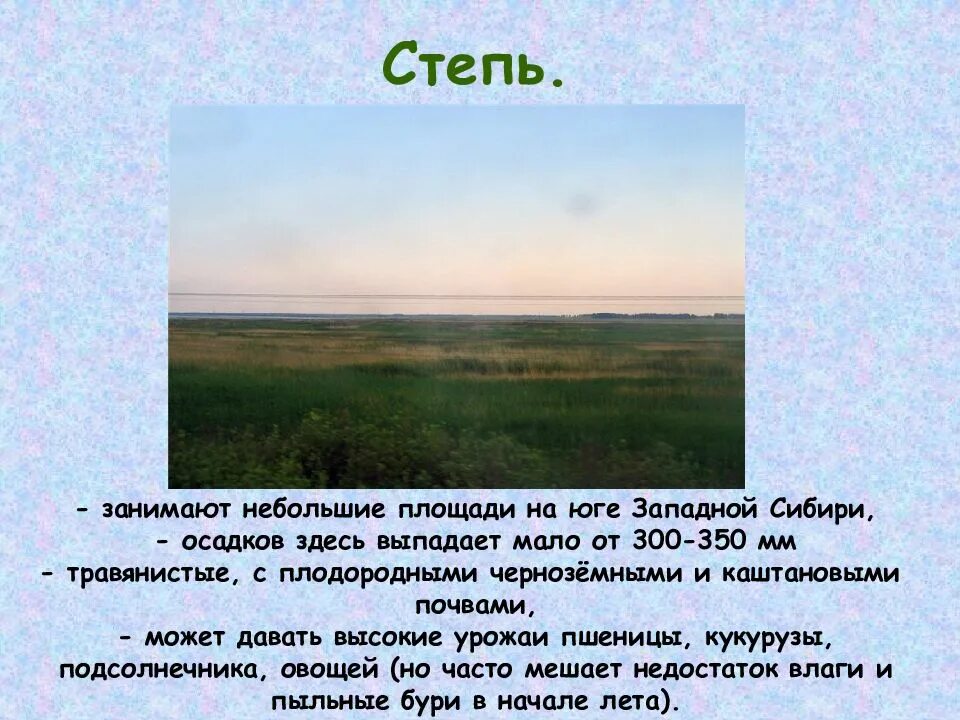 Степь.

- занимают небольшие площади на юге Западной Сибири,
- осадков здесь выпадает мало от 300-350 мм
- травянистые, с плодородными чернозёмными и каштановыми почвами,
- может давать высокие урожаи пшеницы, кукурузы, подсолнечника, овощей (но часто мешает недостаток влаги и пыльные бури в начале лета).